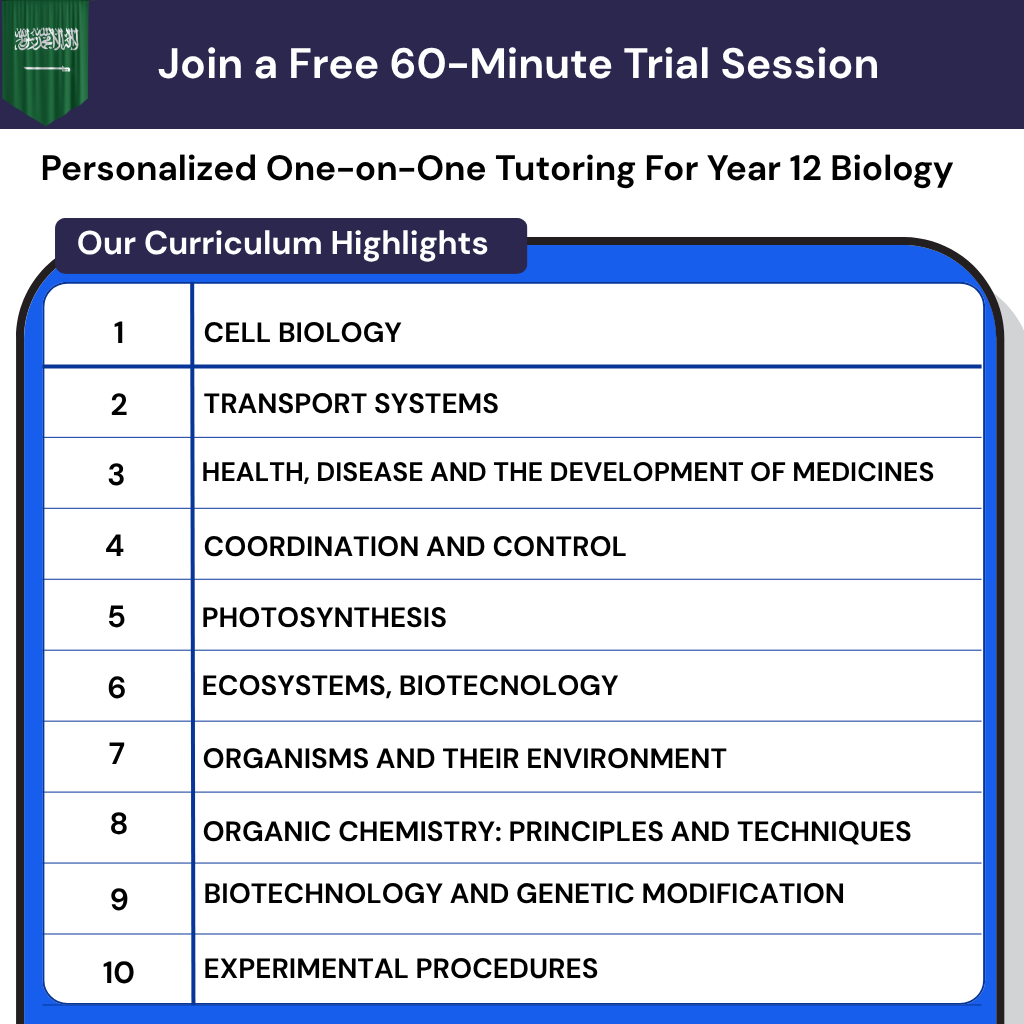 Join a Free 60-Minute Trial Session

Personalized One-on-One Tutoring For Year 12 Biology

Our Curriculum Highlights

| 1 | CELL BIOLOGY |
|---|---|
| 2 | TRANSPORT SYSTEMS |
| 3 | HEALTH, DISEASE AND THE DEVELOPMENT OF MEDICINES |
| 4 | COORDINATION AND CONTROL |
| 5 | PHOTOSYNTHESIS |
| 6 | ECOSYSTEMS, BIOTECNOLOGY |
| 7 | ORGANISMS AND THEIR ENVIRONMENT |
| 8 | ORGANIC CHEMISTRY: PRINCIPLES AND TECHNIQUES |
| 9 | BIOTECHNOLOGY AND GENETIC MODIFICATION |
| 10 | EXPERIMENTAL PROCEDURES |